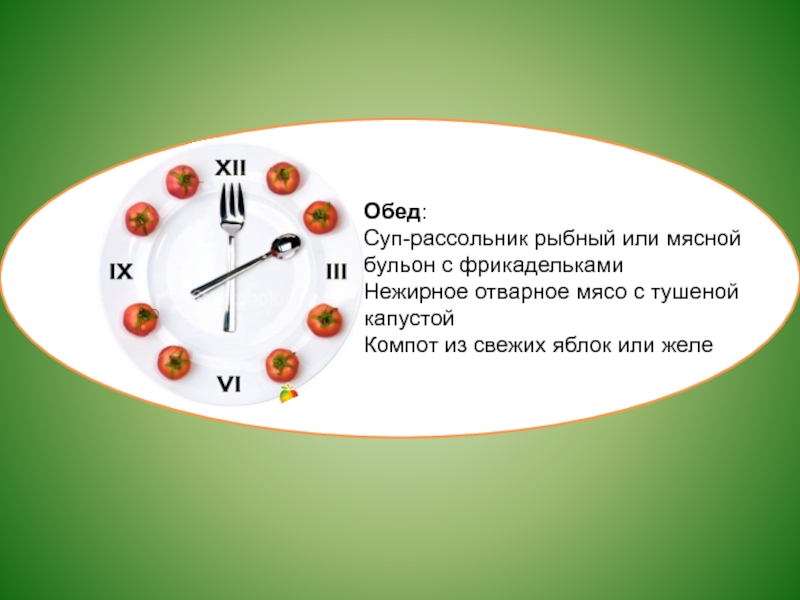 XII
III
VI
IX

Обед:
Суп-рассольник рыбный или мясной бульон с фрикадельками
Нежирное отварное мясо с тушеной капустой
Компот из свежих яблок или желе